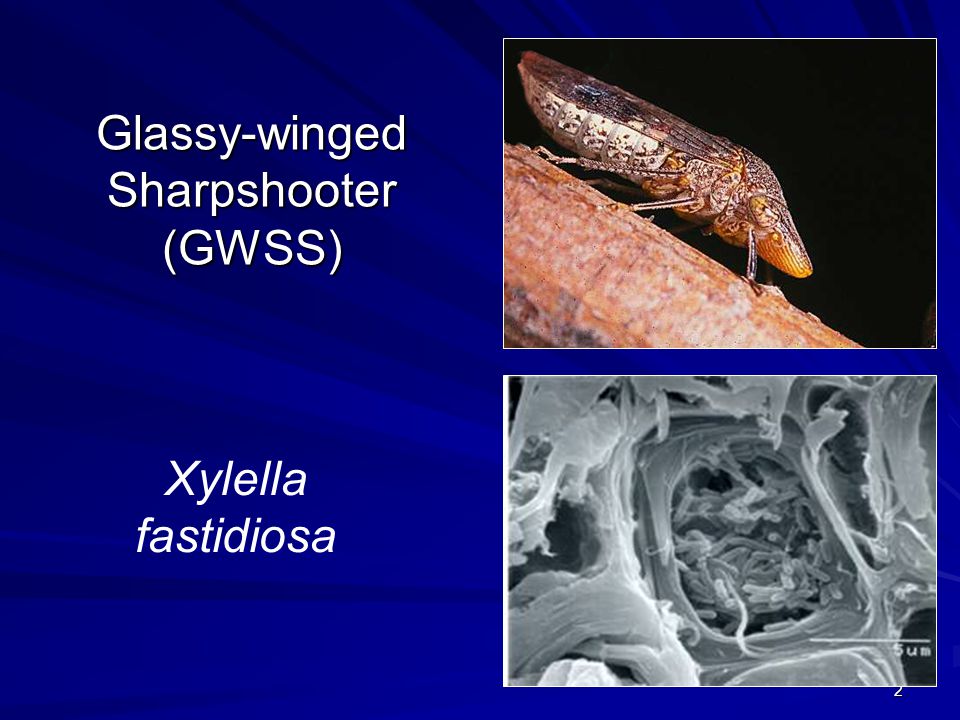 Glassy-winged Sharpshooter (GWSS)

Xylella fastidiosa

5um

2